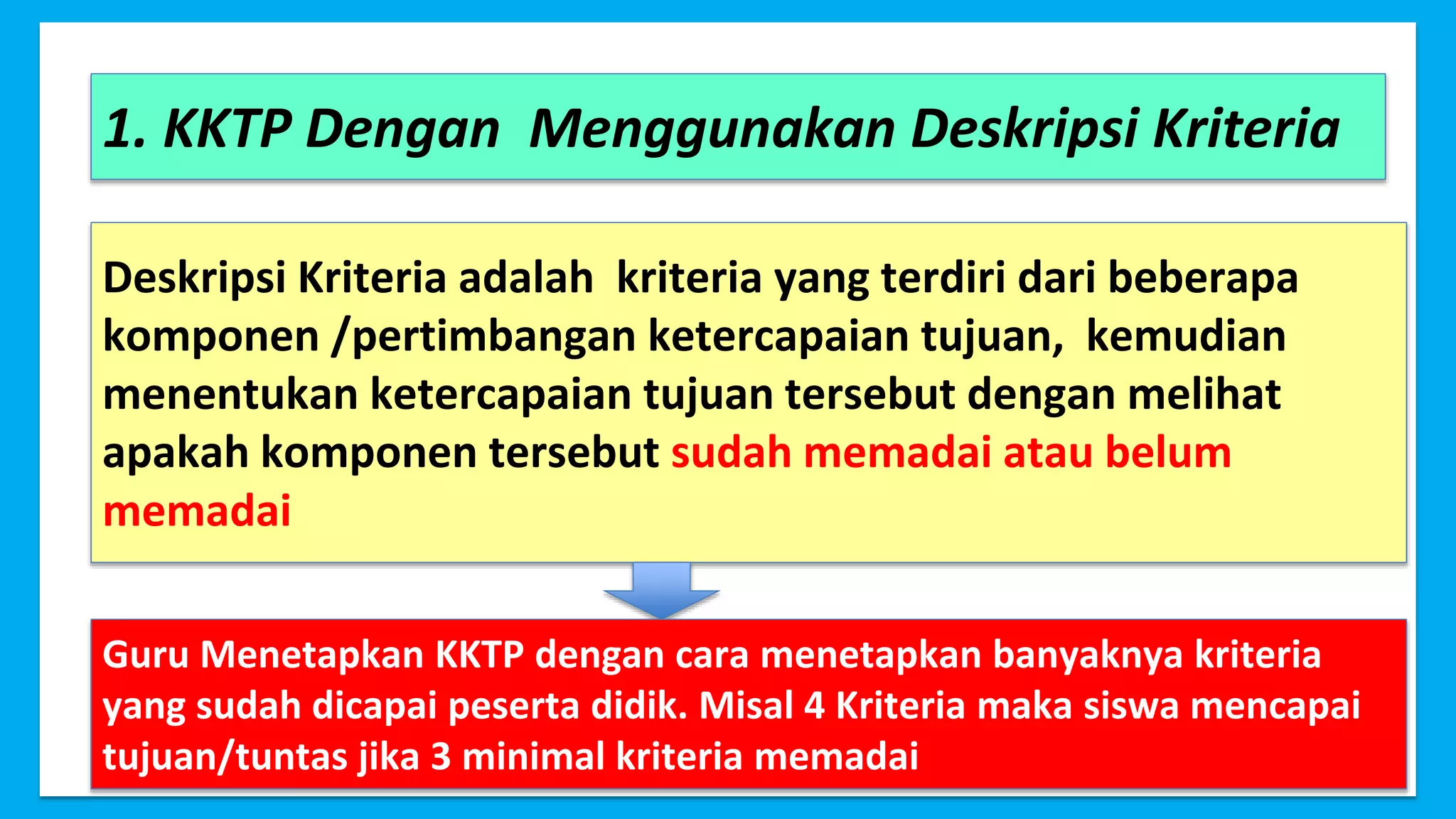 1. KKTP Dengan Menggunakan Deskripsi Kriteria

Deskripsi Kriteria adalah kriteria yang terdiri dari beberapa komponen /pertimbangan ketercapaian tujuan, kemudian menentukan ketercapaian tujuan tersebut dengan melihat apakah komponen tersebut sudah memadai atau belum memadai

Guru Menetapkan KKTP dengan cara menetapkan banyaknya kriteria yang sudah dicapai peserta didik. Misal 4 Kriteria maka siswa mencapai tujuan/tuntas jika 3 minimal kriteria memadai